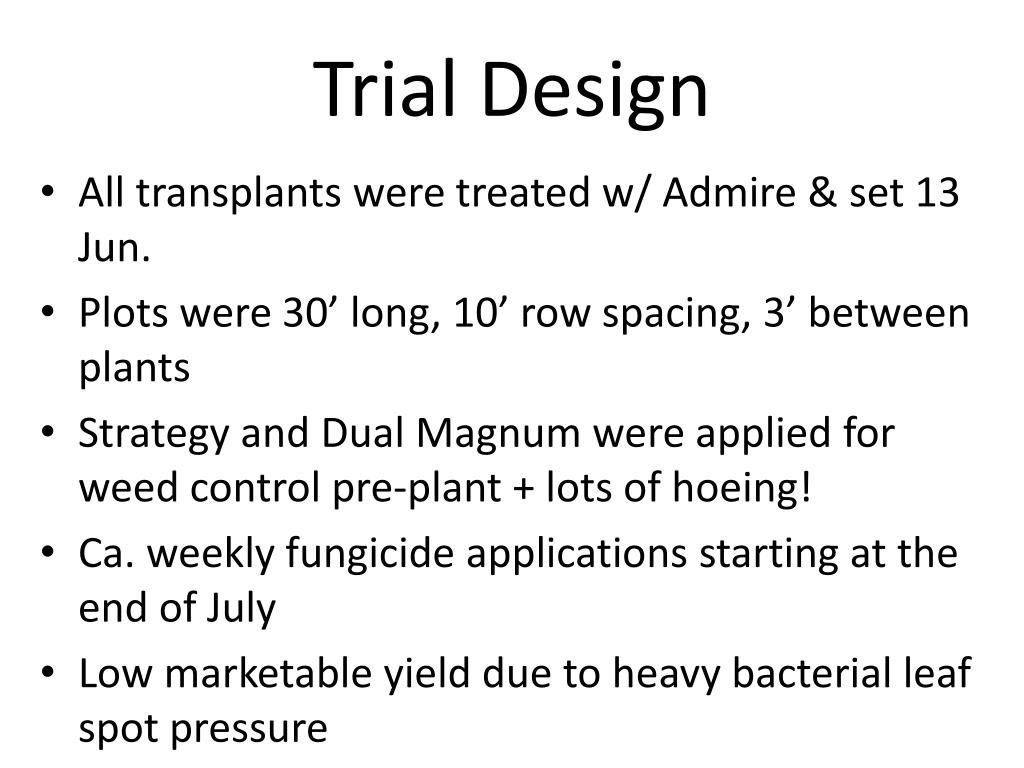 Trial Design

• All transplants were treated w/ Admire & set 13 Jun.
• Plots were 30’ long, 10’ row spacing, 3’ between plants
• Strategy and Dual Magnum were applied for weed control pre-plant + lots of hoeing!
• Ca. weekly fungicide applications starting at the end of July
• Low marketable yield due to heavy bacterial leaf spot pressure